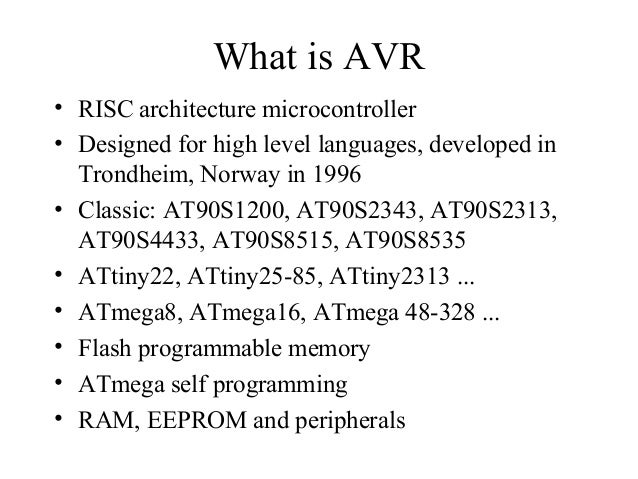 What is AVR

• RISC architecture microcontroller
• Designed for high level languages, developed in Trondheim, Norway in 1996
• Classic: AT90S1200, AT90S2343, AT90S2313, AT90S4433, AT90S8515, AT90S8535
• ATtiny22, ATtiny25-85, ATtiny2313 ...
• ATmega8, ATmega16, ATmega 48-328 ...
• Flash programmable memory
• ATmega self programming
• RAM, EEPROM and peripherals